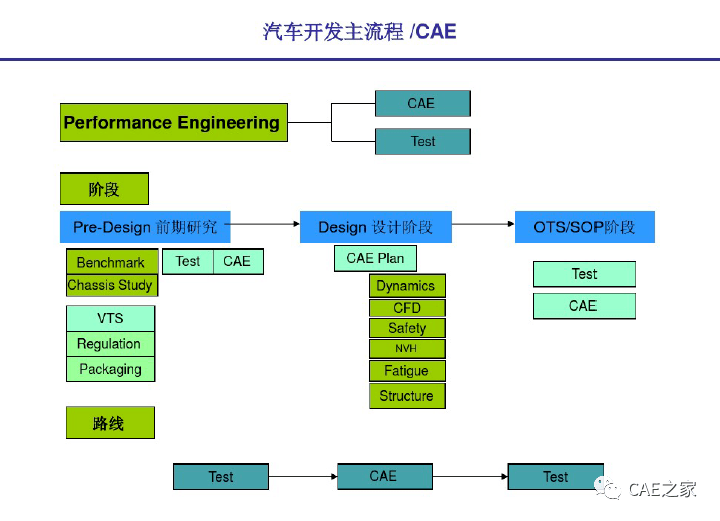 汽车开发主流程 /CAE

Performance Engineering

CAE

Test

阶段

Pre-Design 前期研究

Design 设计阶段

OTS/SOP阶段

Benchmark

Chassis Study

Test

CAE

VTS

Regulation

Packaging

CAE Plan

Dynamics

CFD

Safety

NVH

Fatigue

Structure

Test

CAE

路线

Test

CAE

Test

CAE之家